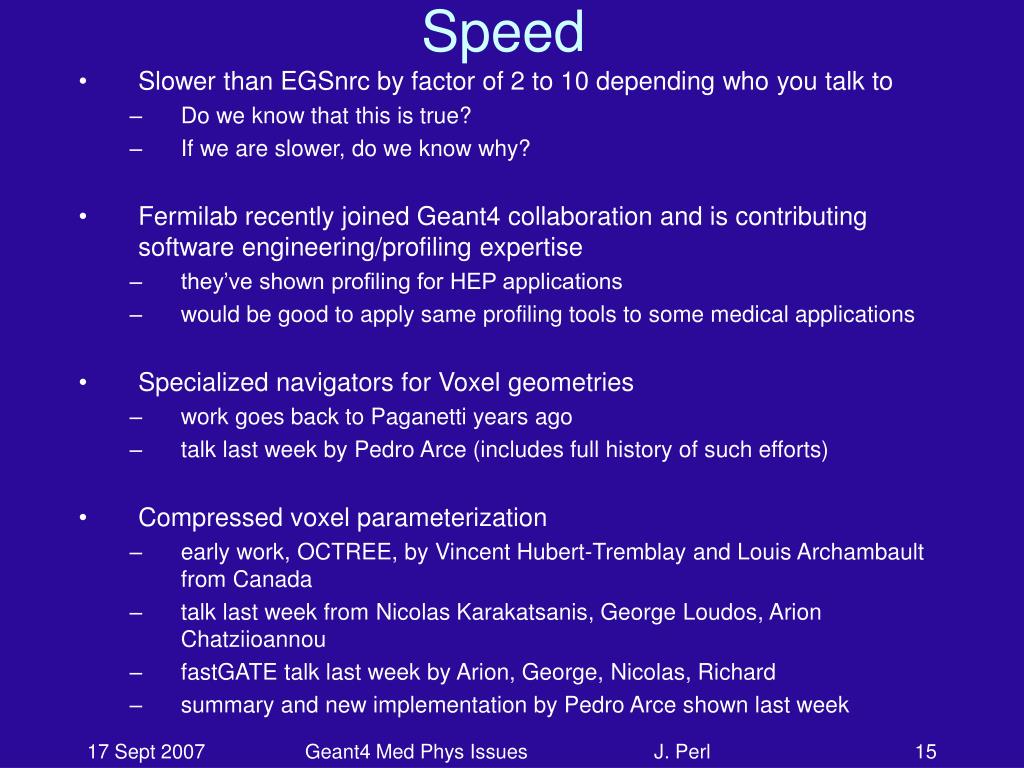 Speed

• Slower than EGSnrc by factor of 2 to 10 depending who you talk to
– Do we know that this is true?
– If we are slower, do we know why?

• Fermilab recently joined Geant4 collaboration and is contributing software engineering/profiling expertise
– they've shown profiling for HEP applications
– would be good to apply same profiling tools to some medical applications

• Specialized navigators for Voxel geometries
– work goes back to Paganetti years ago
– talk last week by Pedro Arce (includes full history of such efforts)

• Compressed voxel parameterization
– early work, OCTREE, by Vincent Hubert-Tremblay and Louis Archambault from Canada
– talk last week from Nicolas Karakatsanis, George Loudos, Arion Chatziioannou
– fastGATE talk last week by Arion, George, Nicolas, Richard
– summary and new implementation by Pedro Arce shown last week

17 Sept 2007 Geant4 Med Phys Issues J. Perl 15